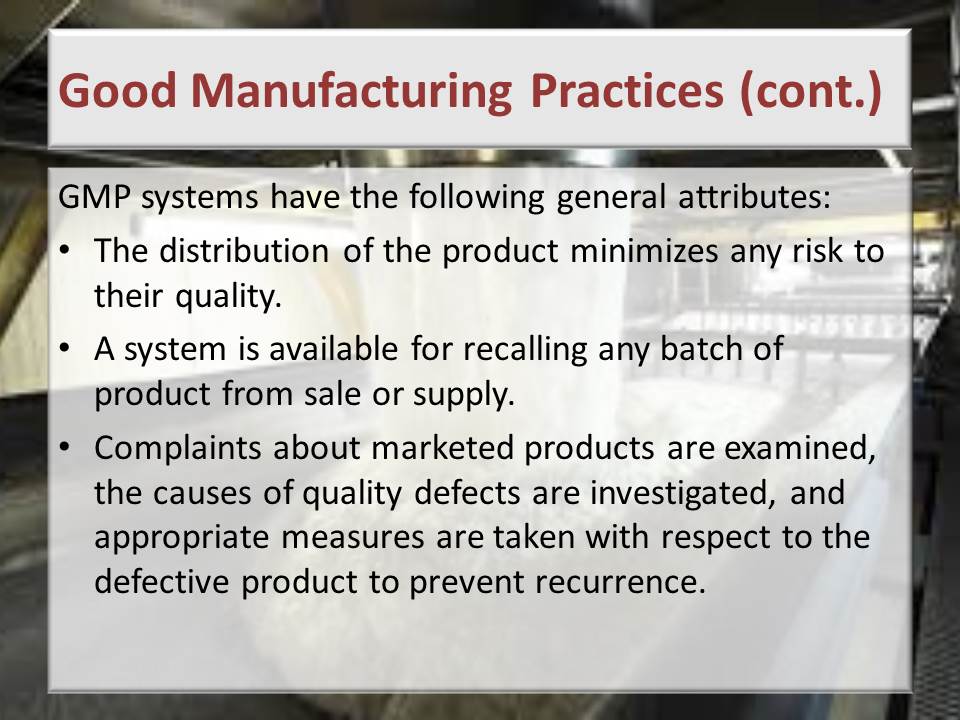 Good Manufacturing Practices (cont.)

GMP systems have the following general attributes:

• The distribution of the product minimizes any risk to their quality.

• A system is available for recalling any batch of product from sale or supply.

• Complaints about marketed products are examined, the causes of quality defects are investigated, and appropriate measures are taken with respect to the defective product to prevent recurrence.